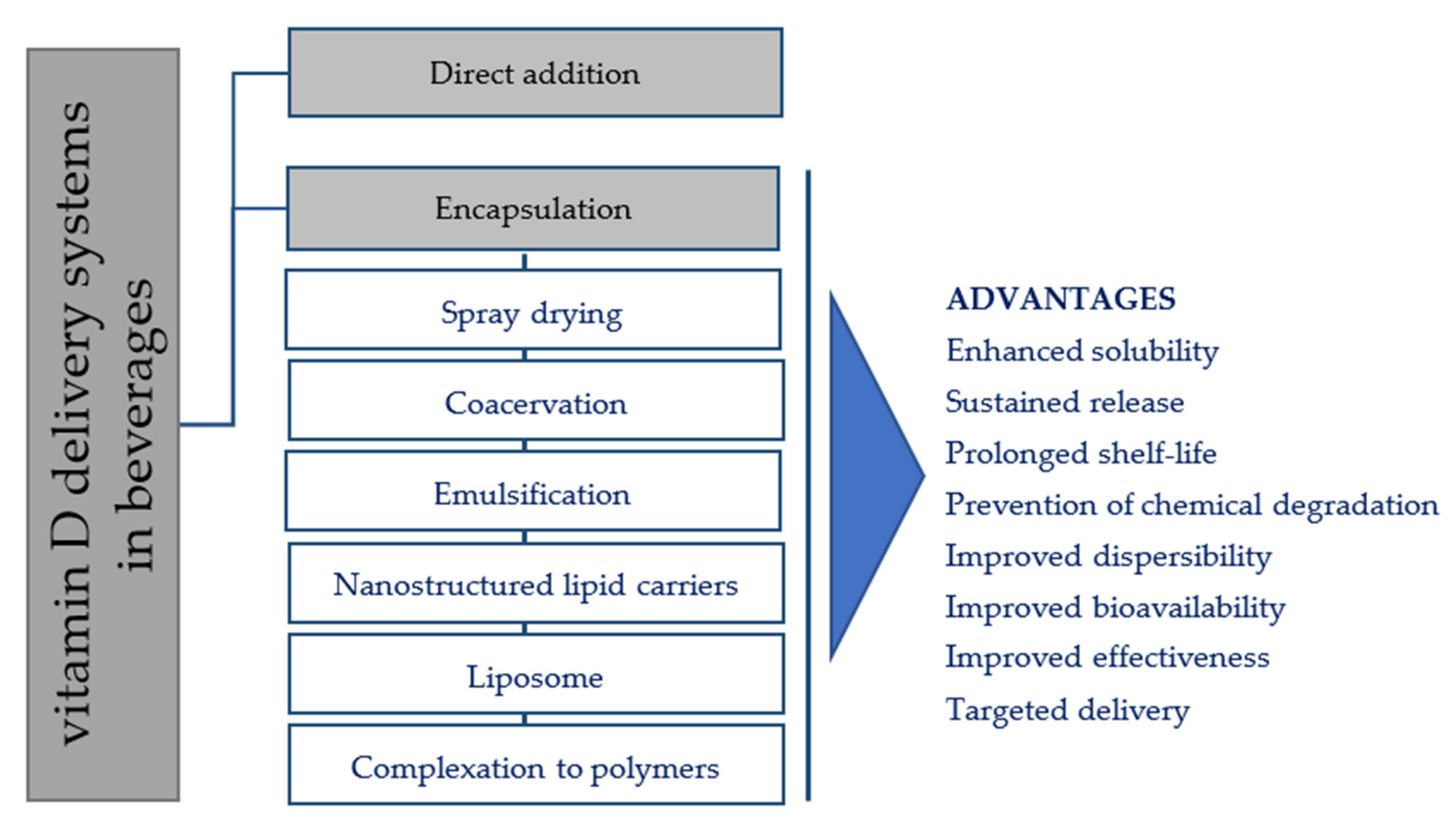 vitamin D delivery systems in beverages

Direct addition

Encapsulation

Spray drying

Coacervation

Emulsification

Nanostructured lipid carriers

Liposome

Complexation to polymers

ADVANTAGES
Enhanced solubility
Sustained release
Prolonged shelf-life
Prevention of chemical degradation
Improved dispersibility
Improved bioavailability
Improved effectiveness
Targeted delivery